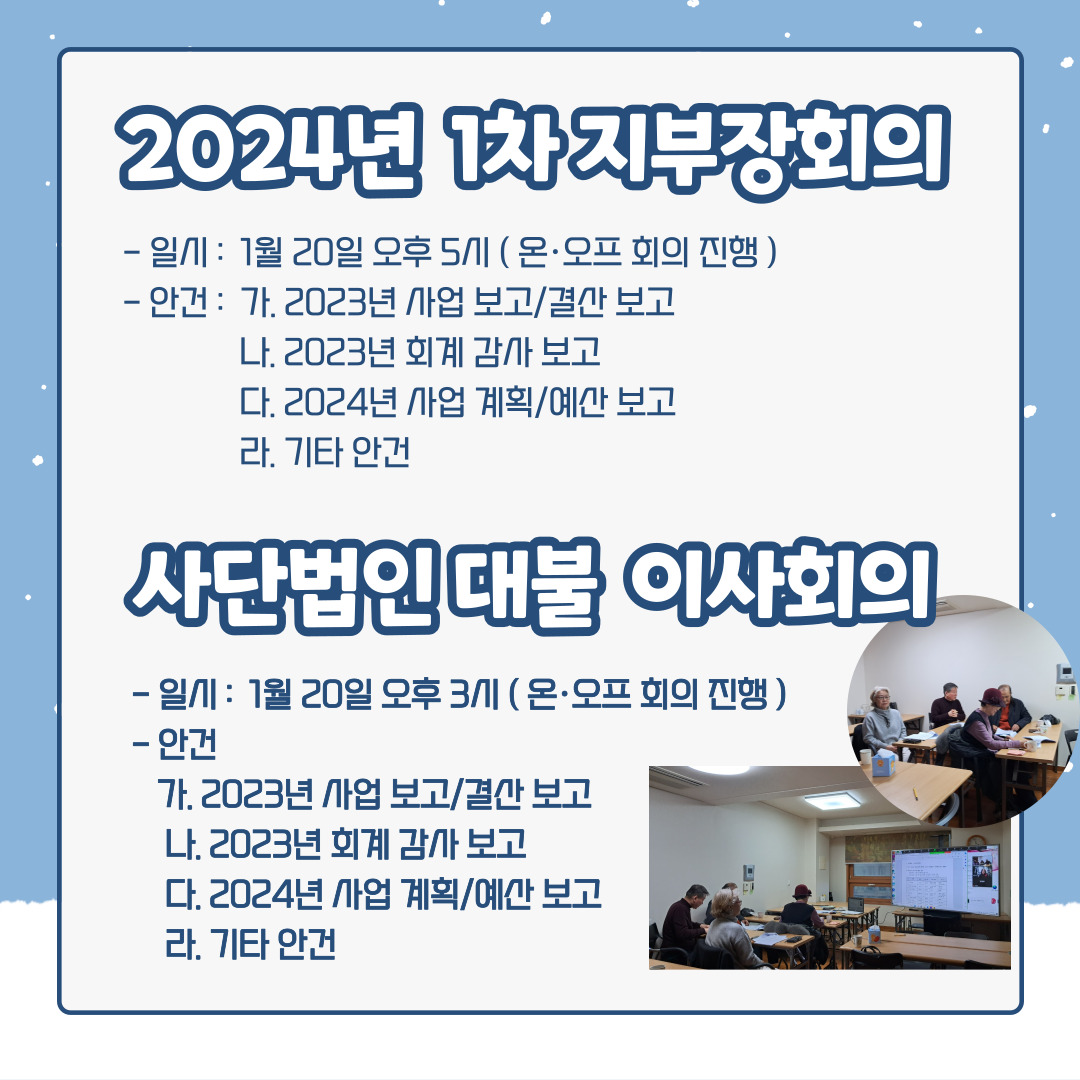 2024년 1차 지부장회의

- 일시 : 1월 20일 오후 5시 ( 온·오프 회의 진행 )
- 안건 : 가. 2023년 사업 보고/결산 보고
나. 2023년 회계 감사 보고
다. 2024년 사업 계획/예산 보고
라. 기타 안건

사단법인 대불 이사회의

- 일시 : 1월 20일 오후 3시 ( 온·오프 회의 진행 )
- 안건
가. 2023년 사업 보고/결산 보고
나. 2023년 회계 감사 보고
다. 2024년 사업 계획/예산 보고
라. 기타 안건